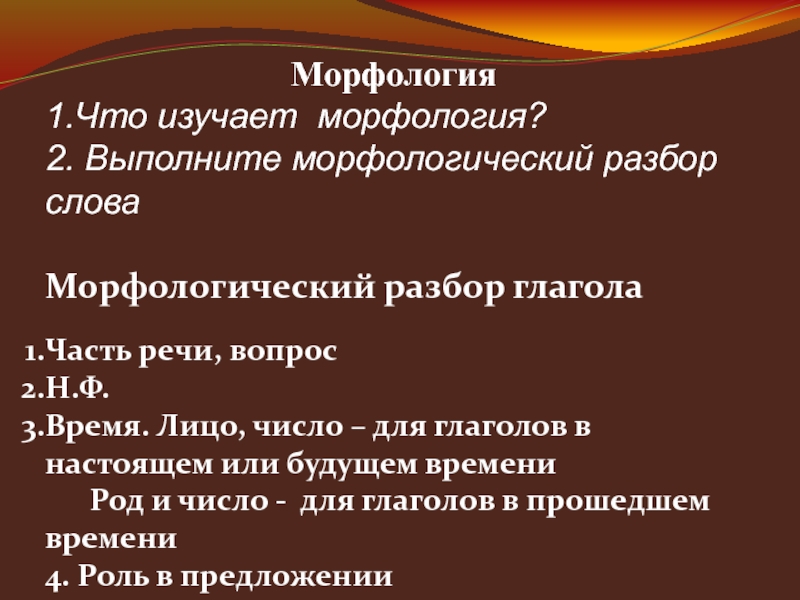 Морфология
1.Что изучает морфология?
2. Выполните морфологический разбор слова

Морфологический разбор глагола

1.Часть речи, вопрос
2.Н.Ф.
3.Время. Лицо, число – для глаголов в настоящем или будущем времени
Род и число - для глаголов в прошедшем времени
4. Роль в предложении